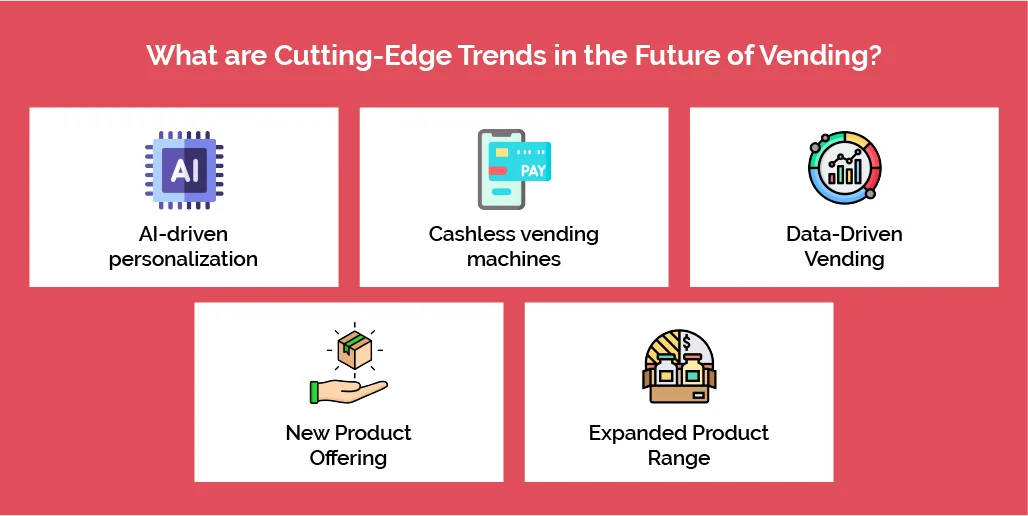 What are Cutting-Edge Trends in the Future of Vending?

AI

AI-driven personalization

PAY

Cashless vending machines

Data-Driven Vending

New Product Offering

$

Expanded Product Range